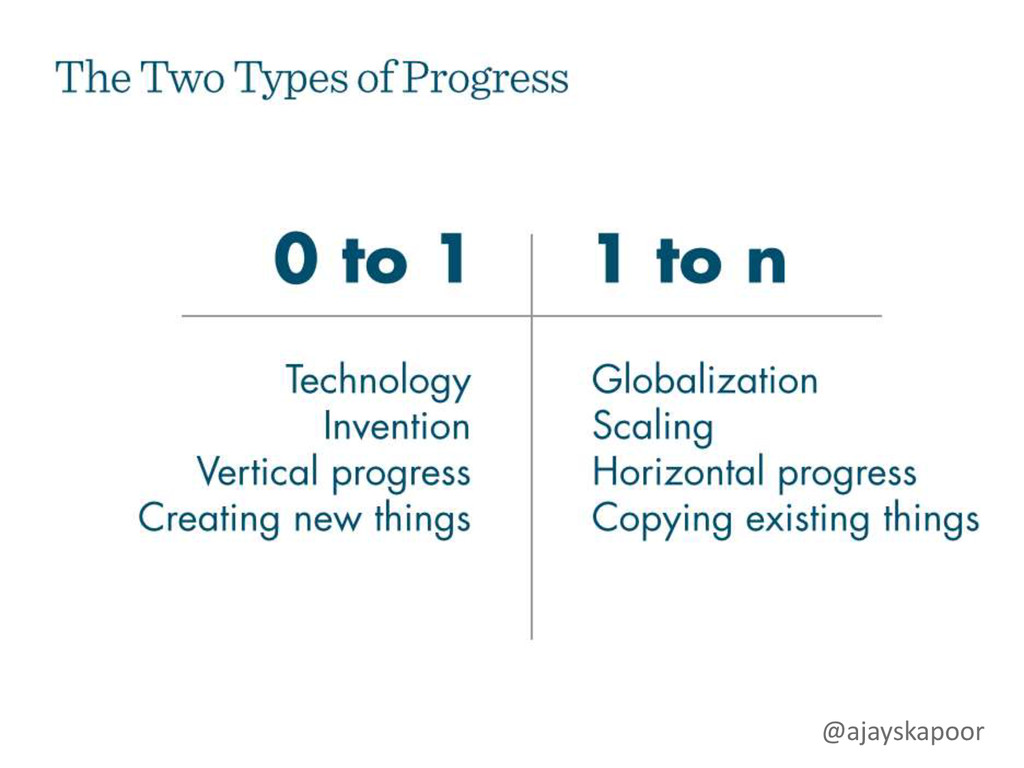 The Two Types of Progress

| 0 to 1 | 1 to n |
|---|---|
| Technology | Globalization |
| Invention | Scaling |
| Vertical progress | Horizontal progress |
| Creating new things | Copying existing things |

@ajayskapoor